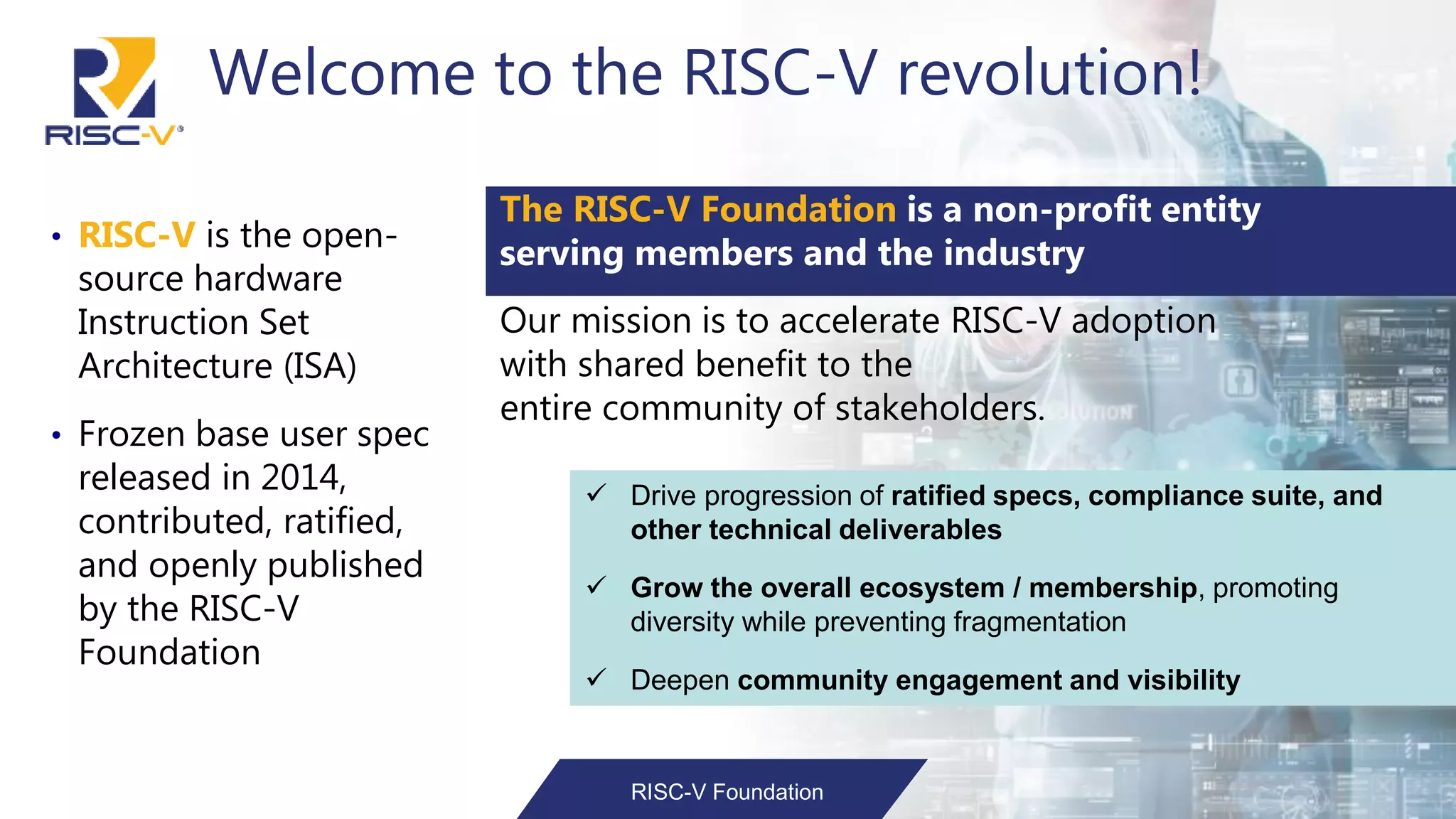 RISC-V®

Welcome to the RISC-V revolution!

• RISC-V is the open-source hardware Instruction Set Architecture (ISA)

• Frozen base user spec released in 2014, contributed, ratified, and openly published by the RISC-V Foundation

The RISC-V Foundation is a non-profit entity serving members and the industry

Our mission is to accelerate RISC-V adoption with shared benefit to the entire community of stakeholders.

✓ Drive progression of ratified specs, compliance suite, and other technical deliverables

✓ Grow the overall ecosystem / membership, promoting diversity while preventing fragmentation

✓ Deepen community engagement and visibility

RISC-V Foundation